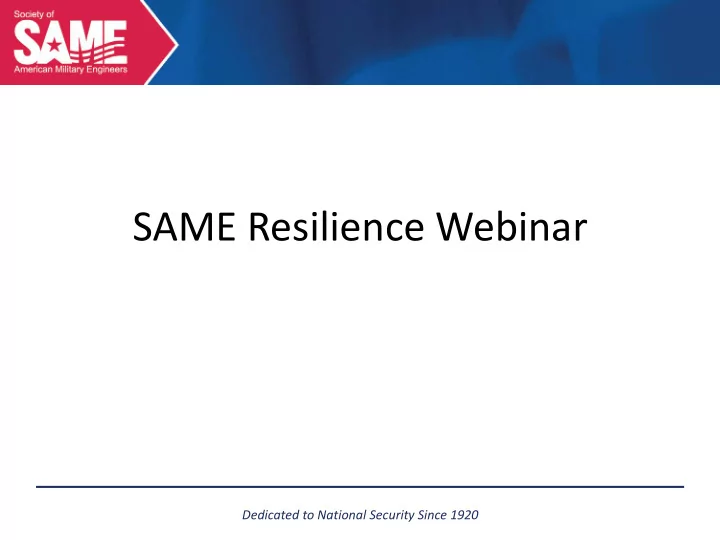 Society of
SAME
American Military Engineers

SAME Resilience Webinar

Dedicated to National Security Since 1920